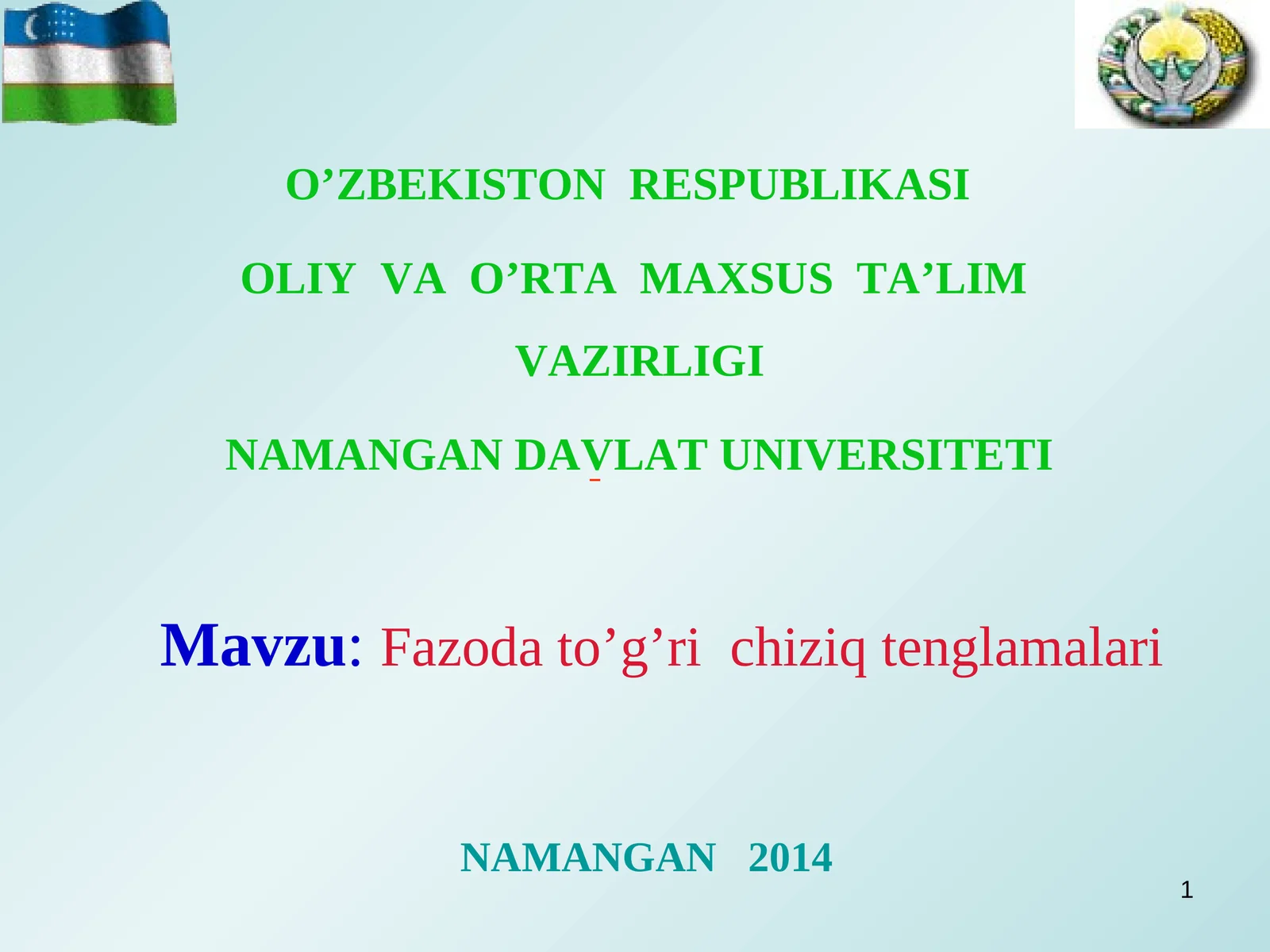 O’ZBEKISTON RESPUBLIKASI

OLIY VA O’RTA MAXSUS TA’LIM VAZIRLIGI

NAMANGAN DAVLAT UNIVERSITETI

Mavzu: Fazoda to’g’ri chiziq tenglamalari

NAMANGAN 2014

1